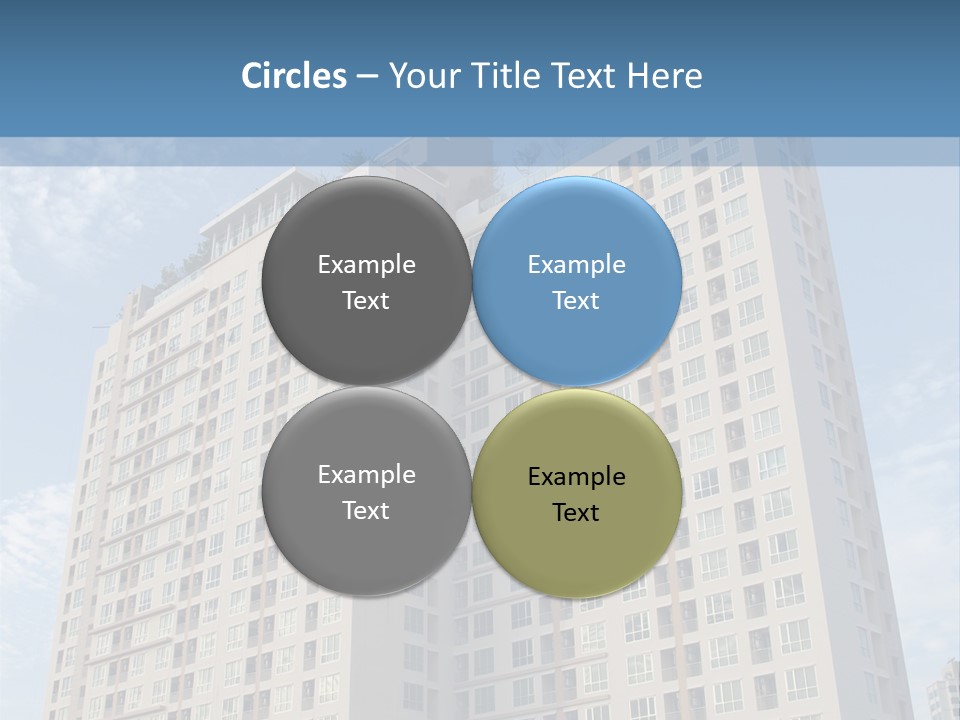 Circles – Your Title Text Here

Example Text

Example Text

Example Text

Example Text